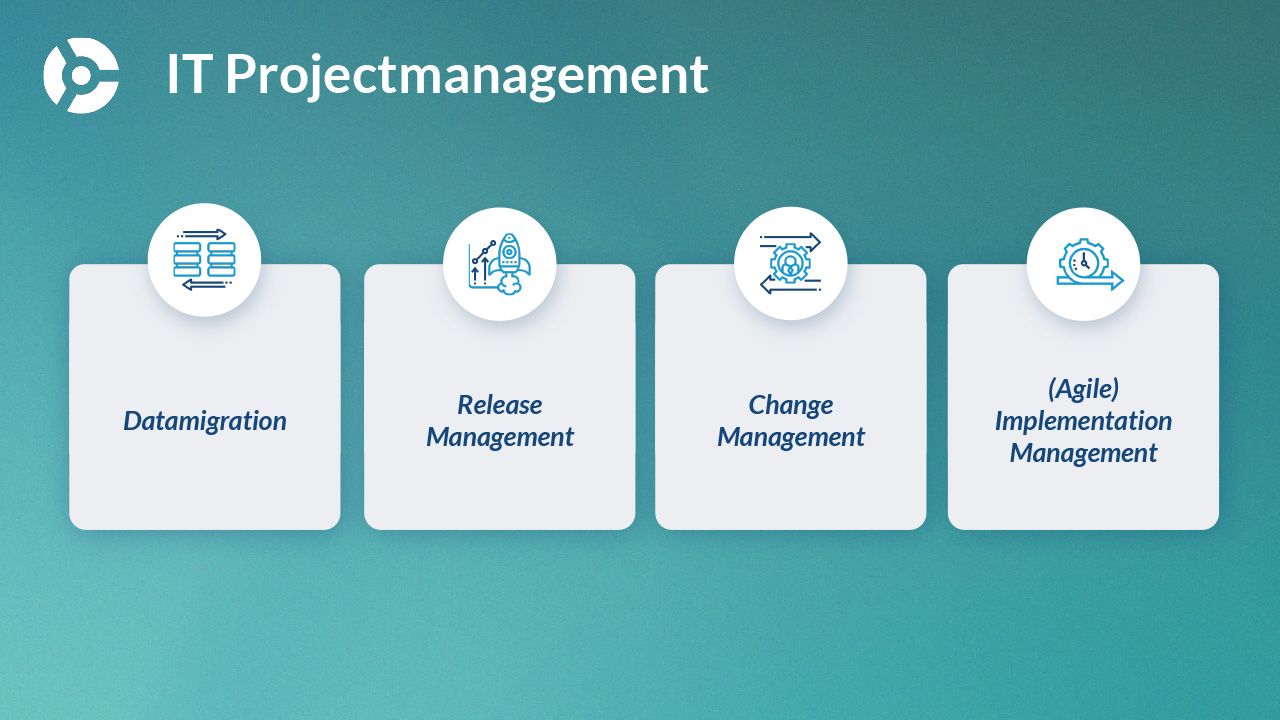 IT Projectmanagement

Datamigration

Release Management

Change Management

(Agile) Implementation Management